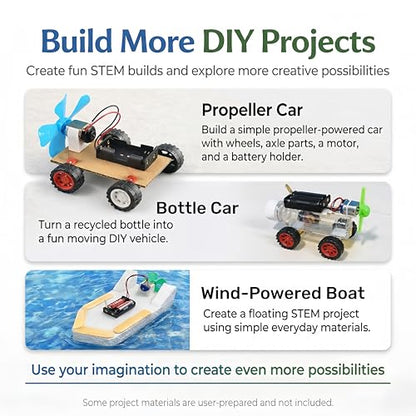 Build More DIY Projects

Create fun STEM builds and explore more creative possibilities

Propeller Car

Build a simple propeller-powered car with wheels, axle parts, a motor, and a battery holder.

Bottle Car

Turn a recycled bottle into a fun moving DIY vehicle.

Wind-Powered Boat

Create a floating STEM project using simple everyday materials.

Use your imagination to create even more possibilities

Some project materials are user-prepared and not included.